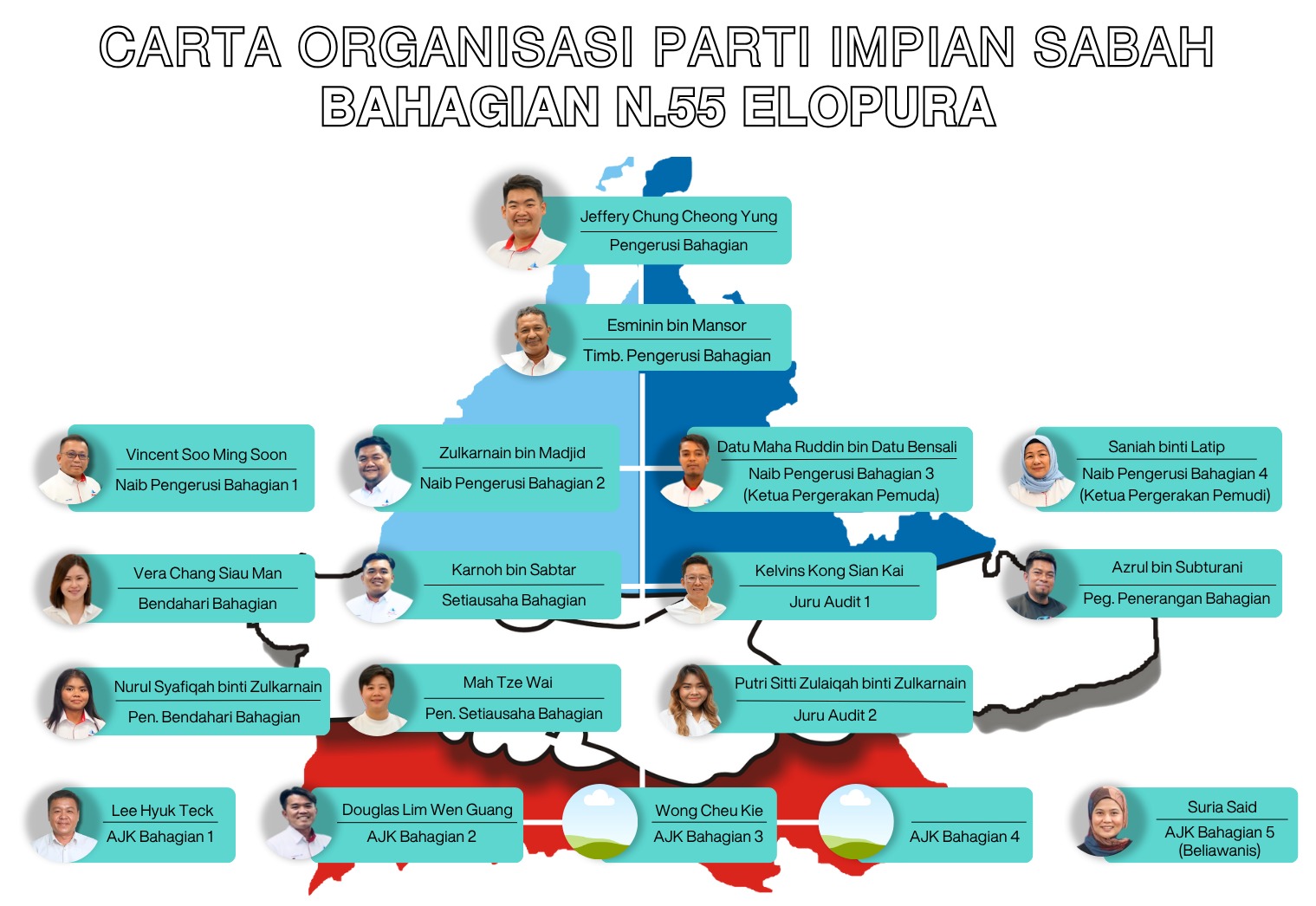 CARTA ORGANISASI PARTI IMPIAN SABAH
BAHAGIAN N.55 ELOPURA

Jeffery Chung Cheong Yung
Pengerusi Bahagian

Esminin bin Mansor
Timb. Pengerusi Bahagian

Vincent Soo Ming Soon
Naib Pengerusi Bahagian 1

Zulkarnain bin Madjid
Naib Pengerusi Bahagian 2

Datu Maha Ruddin bin Datu Bensali
Naib Pengerusi Bahagian 3
(Ketua Pergerakan Pemuda)

Saniah binti Latip
Naib Pengerusi Bahagian 4
(Ketua Pergerakan Pemudi)

Vera Chang Siau Man
Bendahari Bahagian

Karnoh bin Sabtar
Setiausaha Bahagian

Kelvins Kong Sian Kai
Juru Audit 1

Azrul bin Subturani
Peg. Penerangan Bahagian

Nurul Syafiqah binti Zulkarnain
Pen. Bendahari Bahagian

Mah Tze Wai
Pen. Setiausaha Bahagian

Putri Sitti Zulaiqah binti Zulkarnain
Juru Audit 2

Lee Hyuk Teck
AJK Bahagian 1

Douglas Lim Wen Guang
AJK Bahagian 2

Wong Cheu Kie
AJK Bahagian 3

AJK Bahagian 4

Suria Said
AJK Bahagian 5
(Beliawanis)